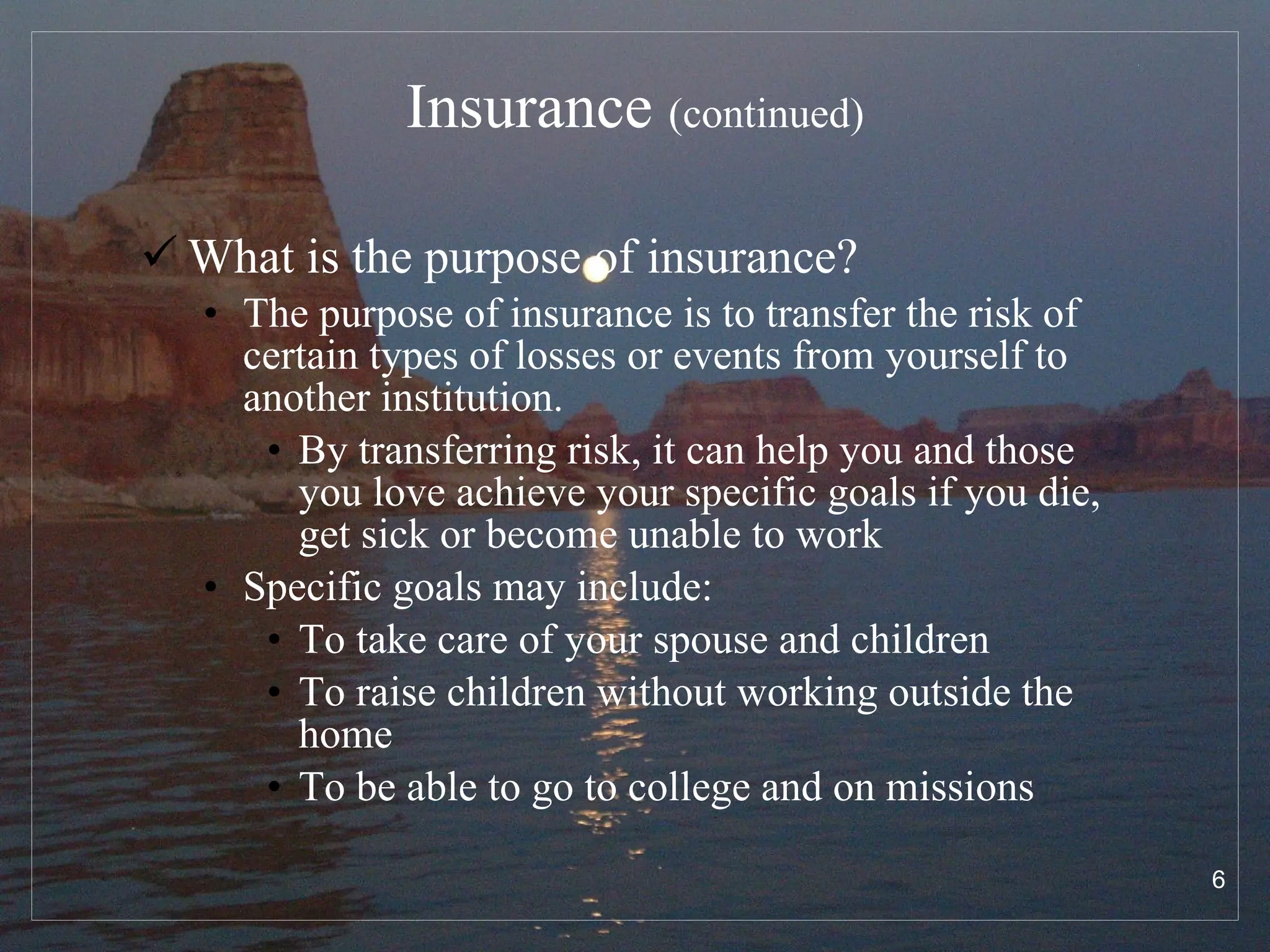 Insurance (continued)

✓ What is the purpose of insurance?

• The purpose of insurance is to transfer the risk of certain types of losses or events from yourself to another institution.

• By transferring risk, it can help you and those you love achieve your specific goals if you die, get sick or become unable to work

• Specific goals may include:

• To take care of your spouse and children

• To raise children without working outside the home

• To be able to go to college and on missions

6